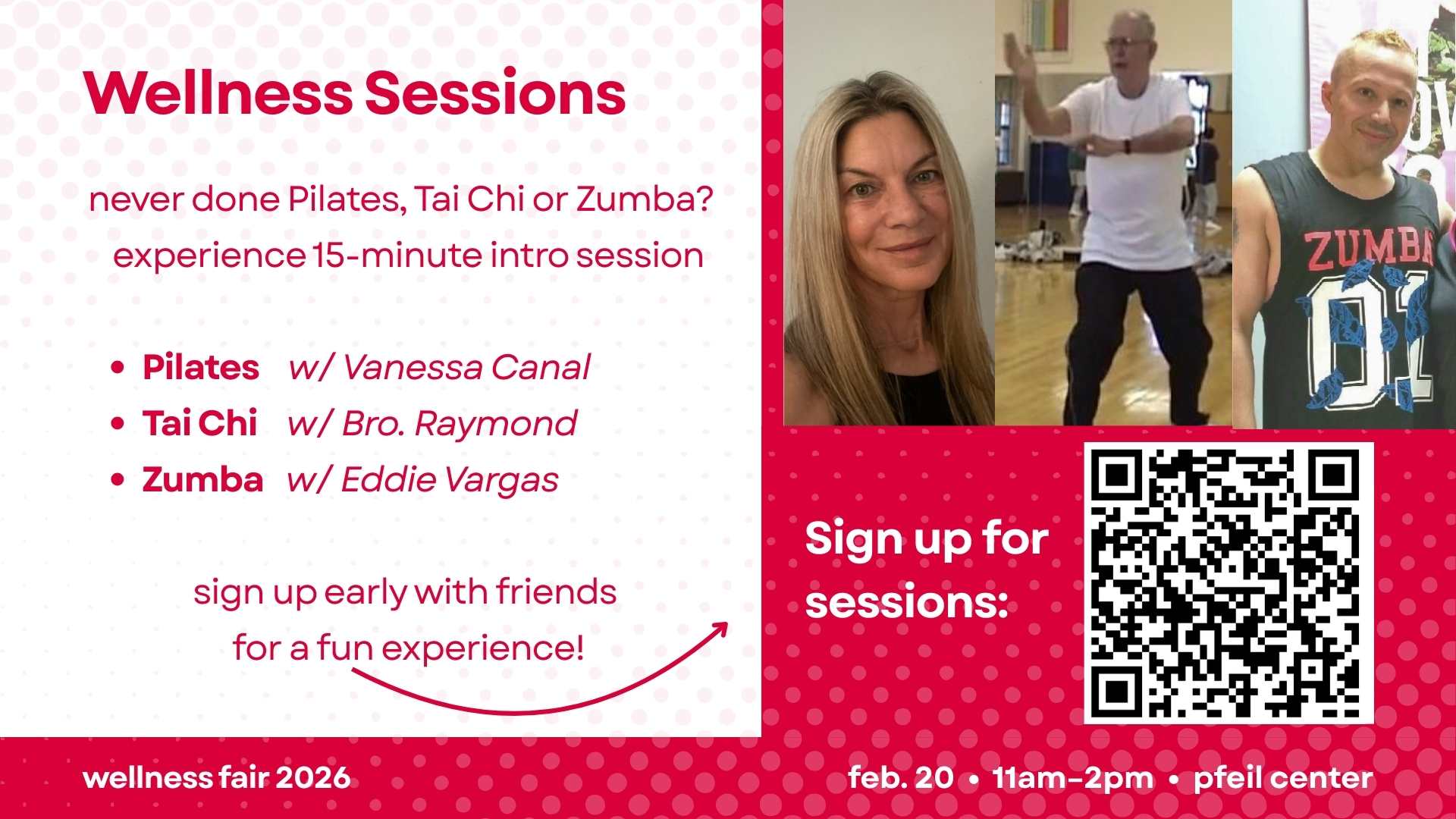 Wellness Sessions

never done Pilates, Tai Chi or Zumba? experience 15-minute intro session

• Pilates w/ Vanessa Canal
• Tai Chi w/ Bro. Raymond
• Zumba w/ Eddie Vargas

sign up early with friends for a fun experience!

ZUMBA
01

Sign up for sessions:

wellness fair 2026

feb. 20 • 11am–2pm • pfeil center